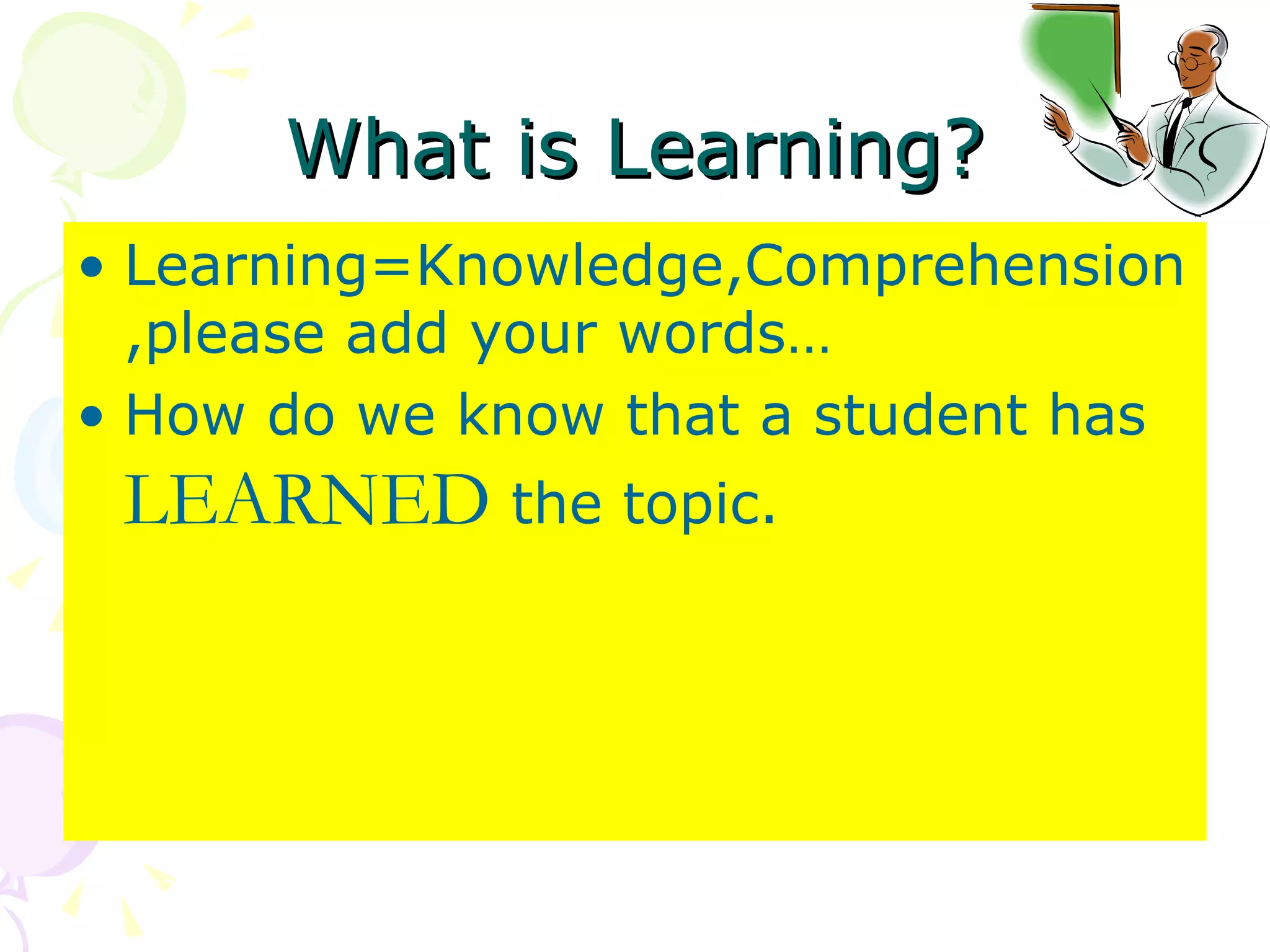 What is Learning?

• Learning=Knowledge,Comprehension ,please add your words…
• How do we know that a student has LEARNED the topic.